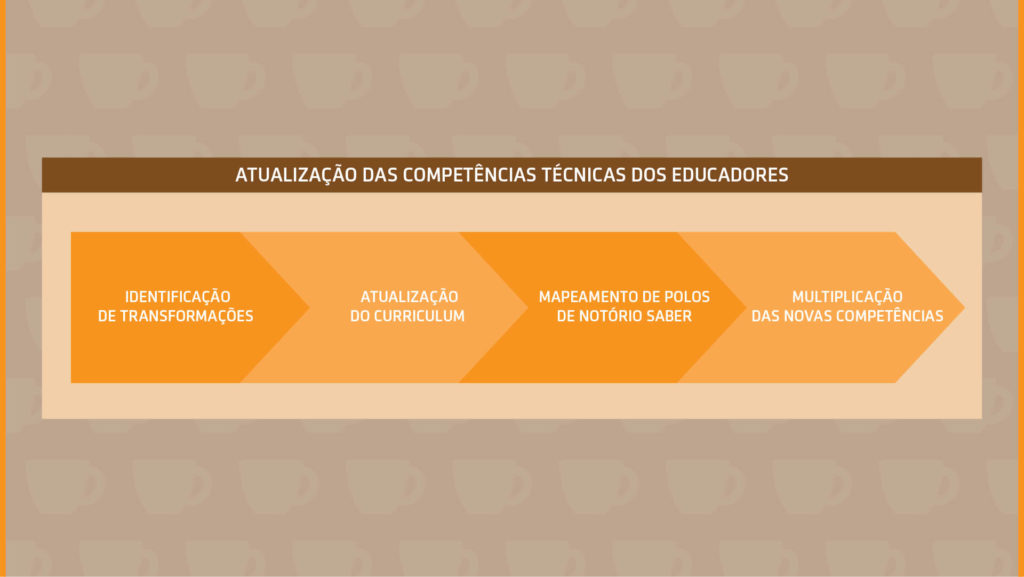 ATUALIZAÇÃO DAS COMPETÊNCIAS TÉCNICAS DOS EDUCADORES

IDENTIFICAÇÃO DE TRANSFORMAÇÕES

ATUALIZAÇÃO DO CURRICULUM

MAPEAMENTO DE POLOS DE NOTÓRIO SABER

MULTIPLICAÇÃO DAS NOVAS COMPETÊNCIAS